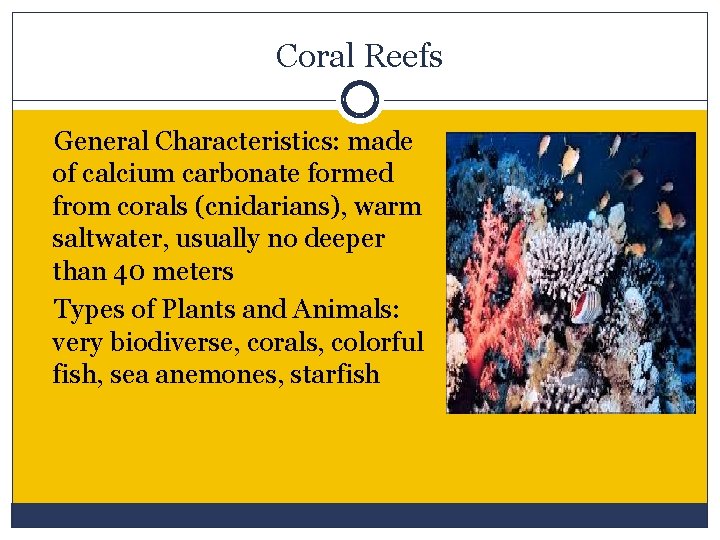 Coral Reefs

General Characteristics: made of calcium carbonate formed from corals (cnidarians), warm saltwater, usually no deeper than 40 meters

Types of Plants and Animals: very biodiverse, corals, colorful fish, sea anemones, starfish